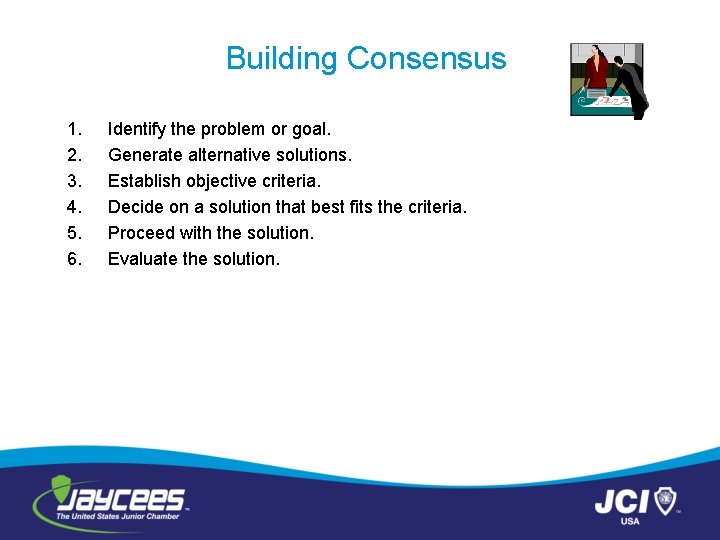 Building Consensus

1. Identify the problem or goal.
2. Generate alternative solutions.
3. Establish objective criteria.
4. Decide on a solution that best fits the criteria.
5. Proceed with the solution.
6. Evaluate the solution.

JAYCEES™
The United States Junior Chamber

JCI™
USA